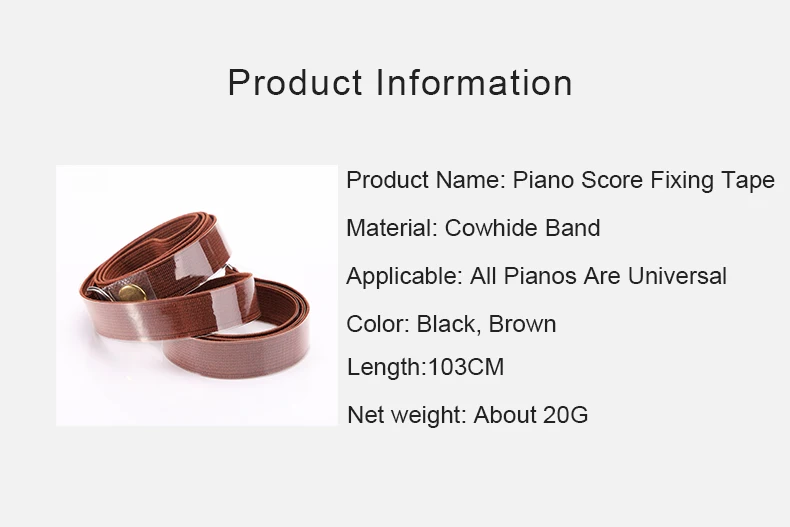 Product Information

Product Name: Piano Score Fixing Tape

Material: Cowhide Band

Applicable: All Pianos Are Universal

Color: Black, Brown

Length:103CM

Net weight: About 20G